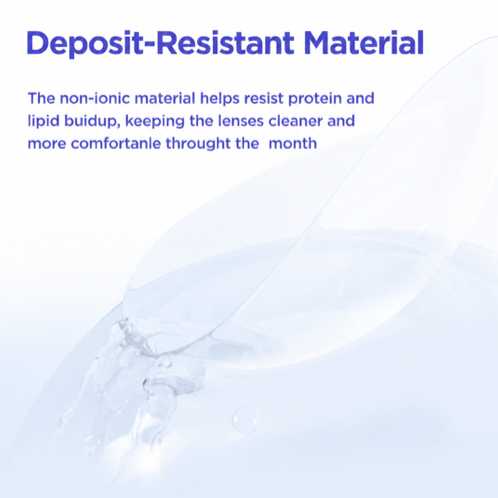 Deposit-Resistant Material

The non-ionic material helps resist protein and lipid buidup, keeping the lenses cleaner and more comfortanle throught the  month